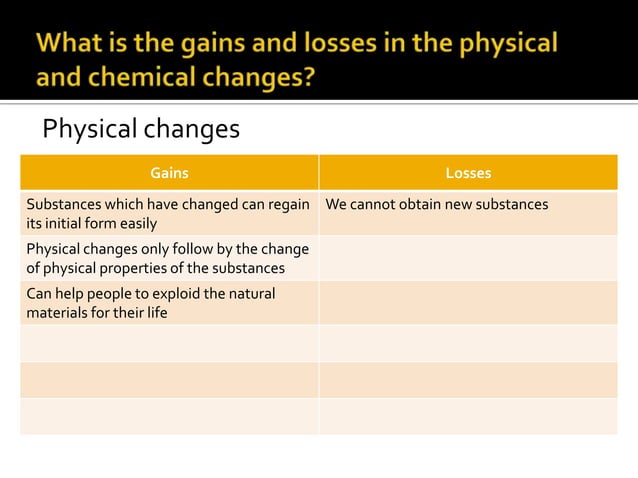 What is the gains and losses in the physical and chemical changes?

Physical changes

| Gains | Losses |
|---|---|
| Substances which have changed can regain its initial form easily | We cannot obtain new substances |
| Physical changes only follow by the change of physical properties of the substances | |
| Can help people to exploid the natural materials for their life | |
| | |
| | |
| | |